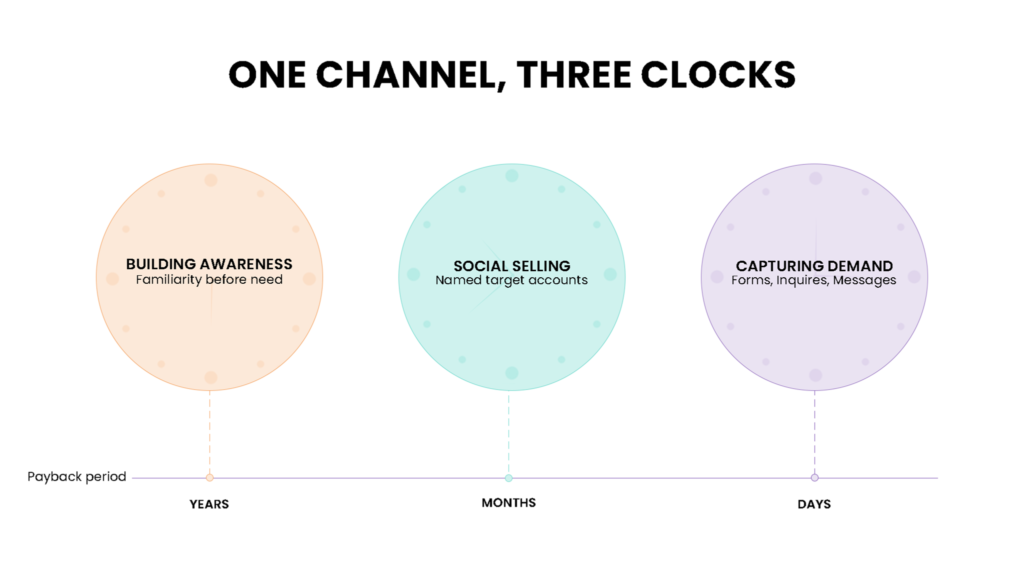 ONE CHANNEL, THREE CLOCKS

BUILDING AWARENESS
Familiarity before need

SOCIAL SELLING
Named target accounts

CAPTURING DEMAND
Forms, Inquires, Messages

Payback period

YEARS

MONTHS

DAYS